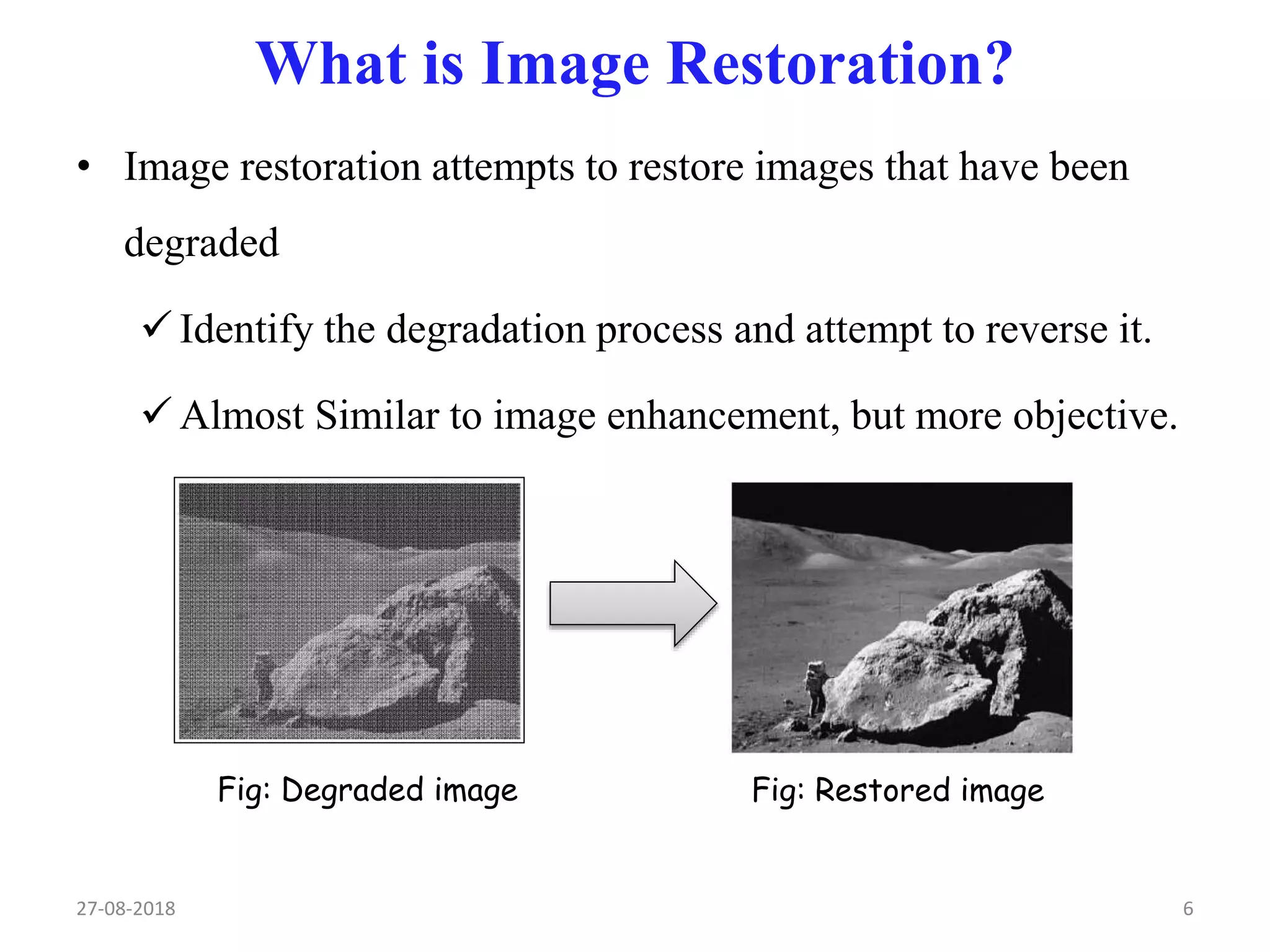 What is Image Restoration?

• Image restoration attempts to restore images that have been degraded

✓ Identify the degradation process and attempt to reverse it.

✓ Almost Similar to image enhancement, but more objective.

Fig: Degraded image

Fig: Restored image

27-08-2018

6